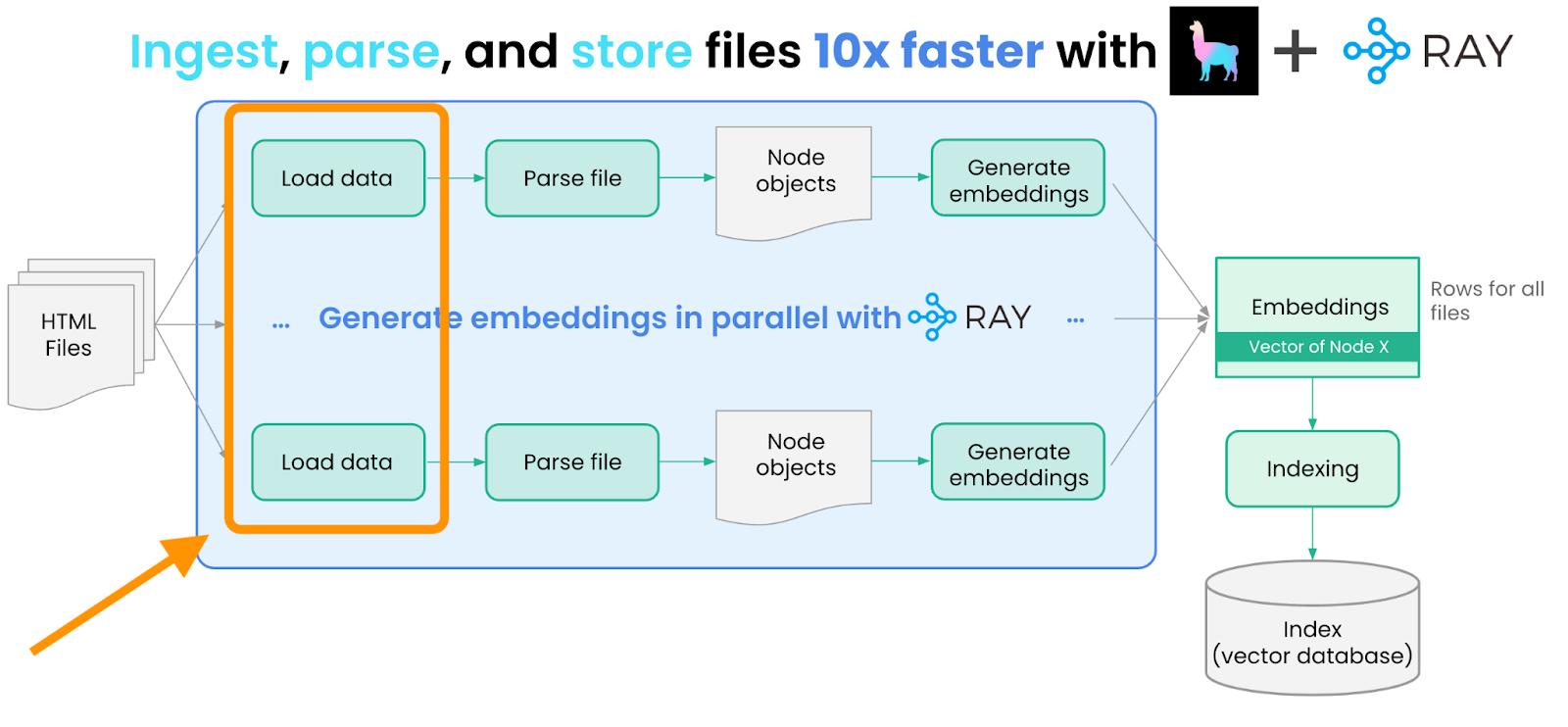 Ingest, parse, and store files 10x faster with + RAY

HTML Files

Load data

Parse file

Node objects

Generate embeddings

... Generate embeddings in parallel with RAY ...

Load data

Parse file

Node objects

Generate embeddings

Embeddings

Vector of Node X

Rows for all files

Indexing

Index (vector database)